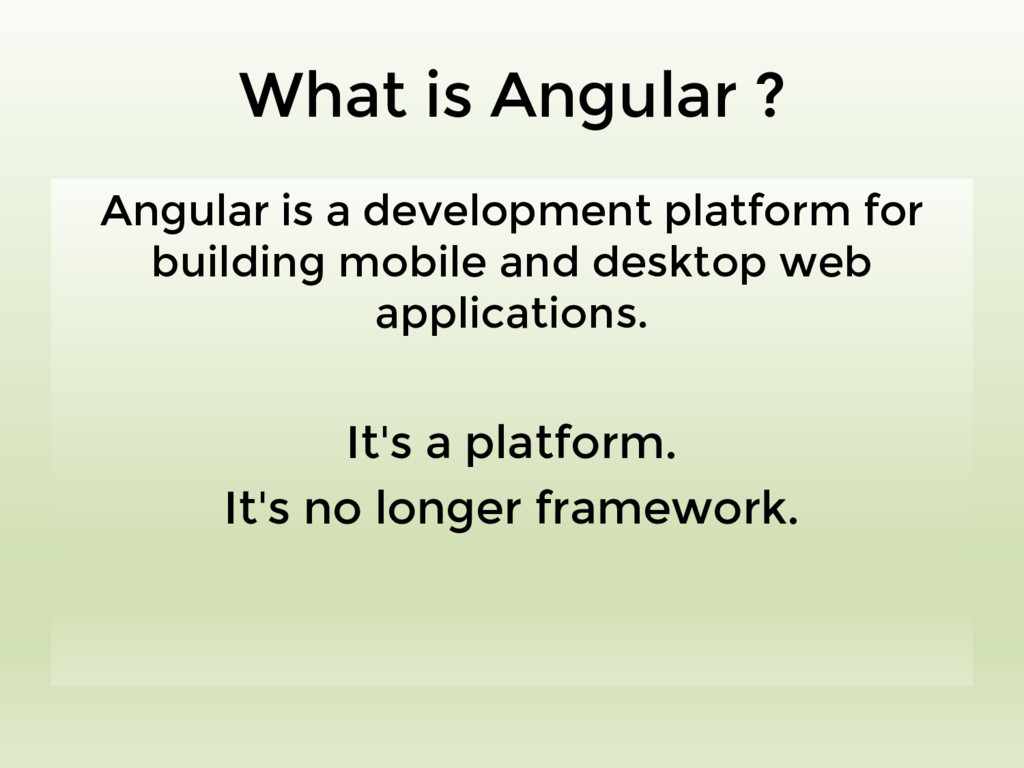 What is Angular ?

Angular is a development platform for building mobile and desktop web applications.

It's a platform.

It's no longer framework.